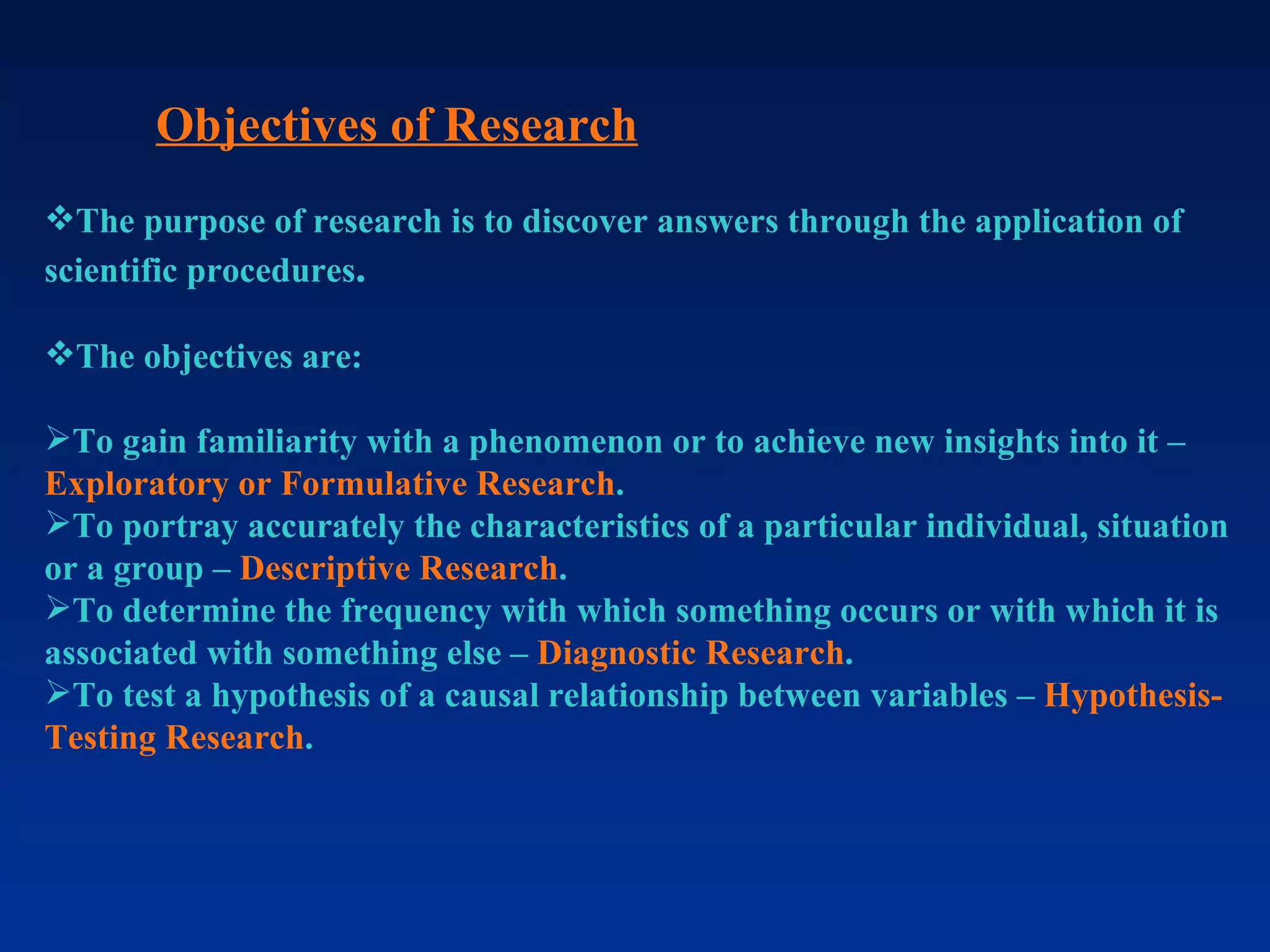 Objectives of Research

❖The purpose of research is to discover answers through the application of scientific procedures.

❖The objectives are:

➢To gain familiarity with a phenomenon or to achieve new insights into it – Exploratory or Formulative Research.
➢To portray accurately the characteristics of a particular individual, situation or a group – Descriptive Research.
➢To determine the frequency with which something occurs or with which it is associated with something else – Diagnostic Research.
➢To test a hypothesis of a causal relationship between variables – Hypothesis-Testing Research.